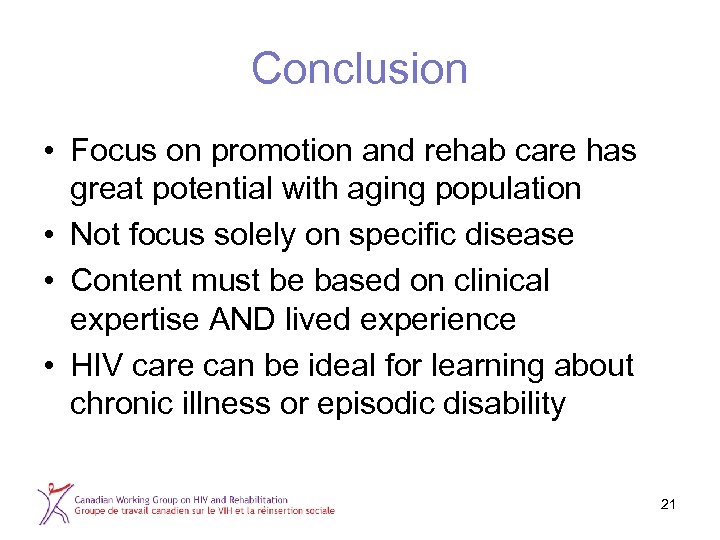 Conclusion

• Focus on promotion and rehab care has great potential with aging population
• Not focus solely on specific disease
• Content must be based on clinical expertise AND lived experience
• HIV care can be ideal for learning about chronic illness or episodic disability

Canadian Working Group on HIV and Rehabilitation
Groupe de travail canadien sur le VIH et la réinsertion sociale

21